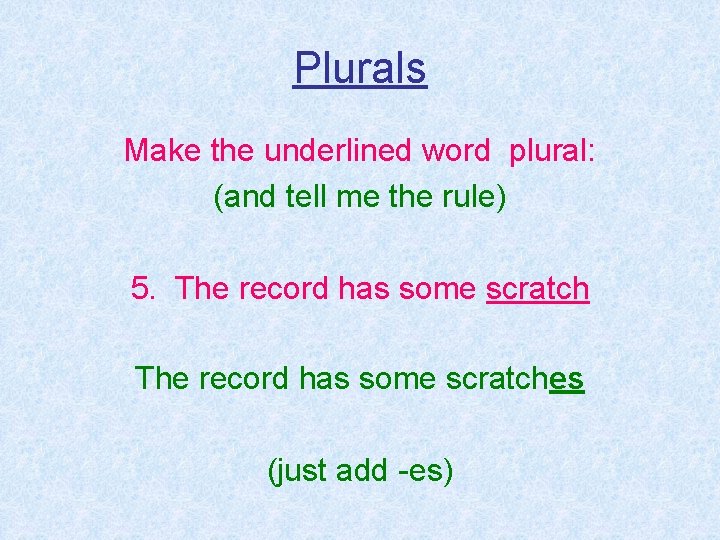 Plurals

Make the underlined word plural:
(and tell me the rule)

5. The record has some scratch

The record has some scratches

(just add -es)